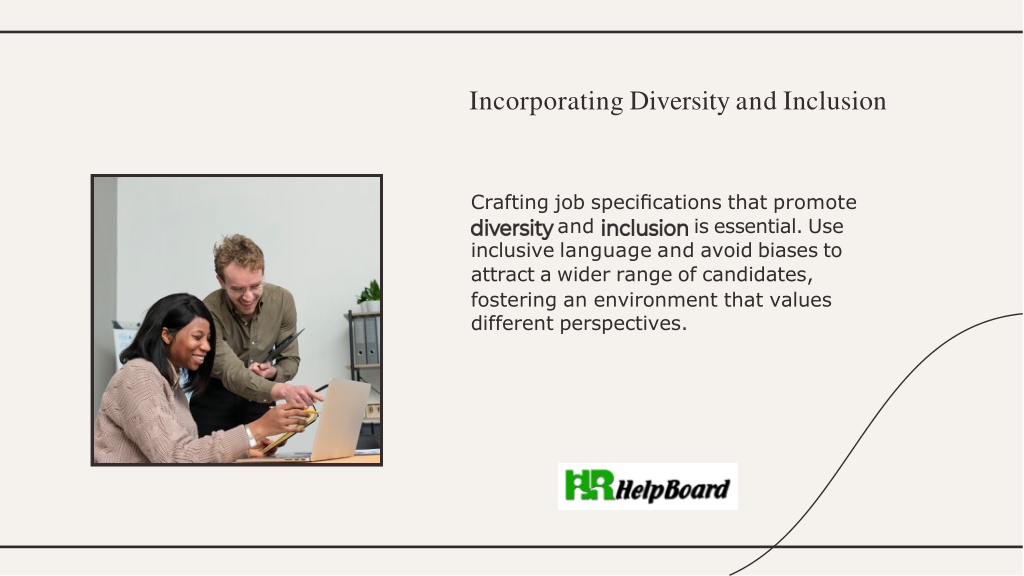 Incorporating Diversity and Inclusion

Crafting job specifications that promote diversity and inclusion is essential. Use inclusive language and avoid biases to attract a wider range of candidates, fostering an environment that values different perspectives.

HR HelpBoard